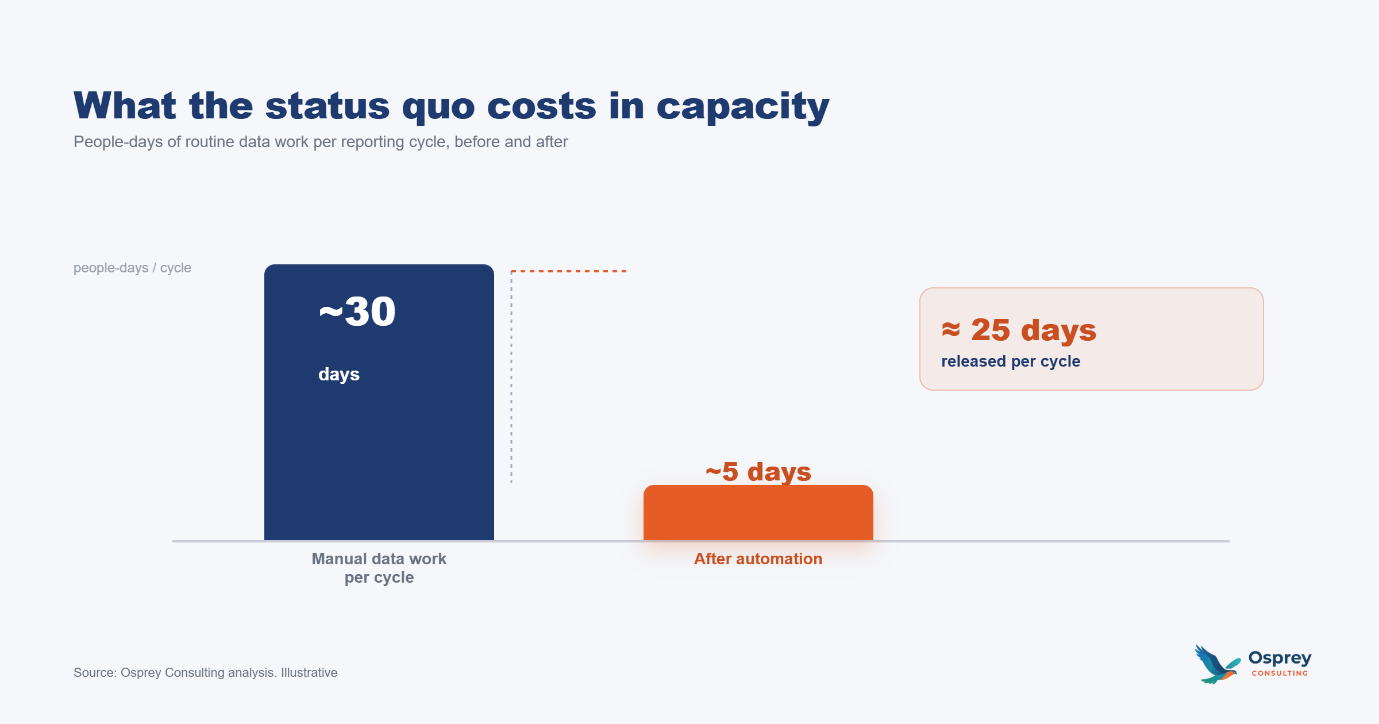 What the status quo costs in capacity

People-days of routine data work per reporting cycle, before and after

people-days / cycle

~30

days

≈ 25 days

released per cycle

~5 days

Manual data work per cycle

After automation

Source: Osprey Consulting analysis. Illustrative

Osprey
CONSULTING